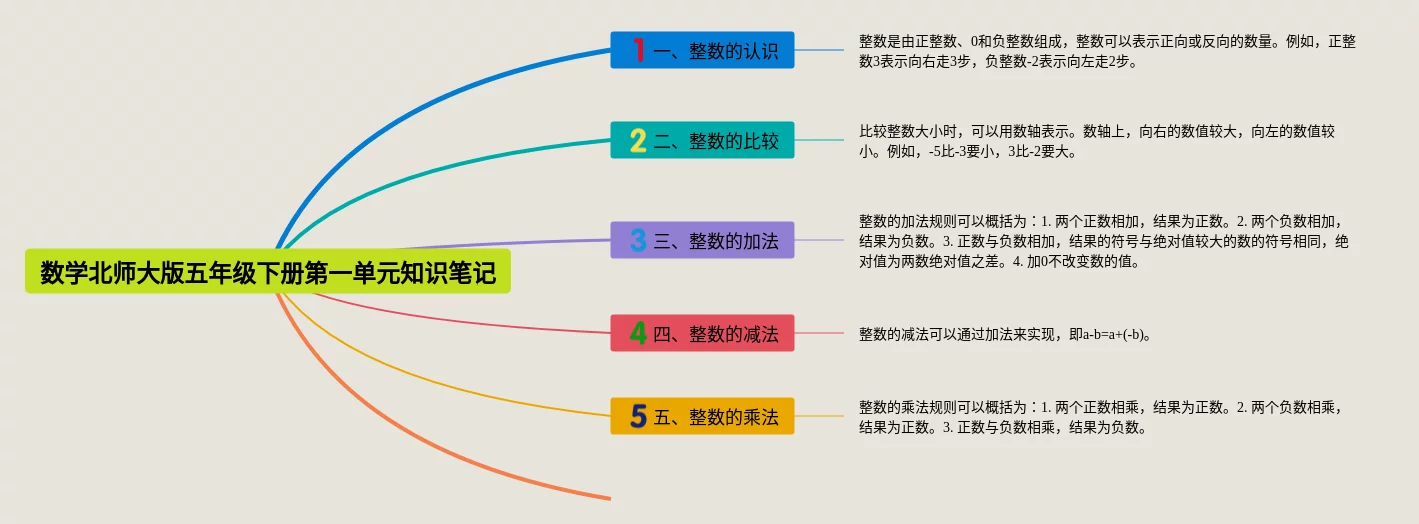 数学北师大版五年级下册第一单元知识笔记

1 一、整数的认识

整数是由正整数、0和负整数组成，整数可以表示正向或反向的数量。例如，正整数3表示向右走3步，负整数-2表示向左走2步。

2 二、整数的比较

比较整数大小时，可以用数轴表示。数轴上，向右的数值较大，向左的数值较小。例如，-5比-3要小，3比-2要大。

3 三、整数的加法

整数的加法规则可以概括为：1. 两个正数相加，结果为正数。2. 两个负数相加，结果为负数。3. 正数与负数相加，结果的符号与绝对值较大的数的符号相同，绝对值为两数绝对值之差。4. 加0不改变数的值。

4 四、整数的减法

整数的减法可以通过加法来实现，即a-b=a+(-b)。

5 五、整数的乘法

整数的乘法规则可以概括为：1. 两个正数相乘，结果为正数。2. 两个负数相乘，结果为正数。3. 正数与负数相乘，结果为负数。